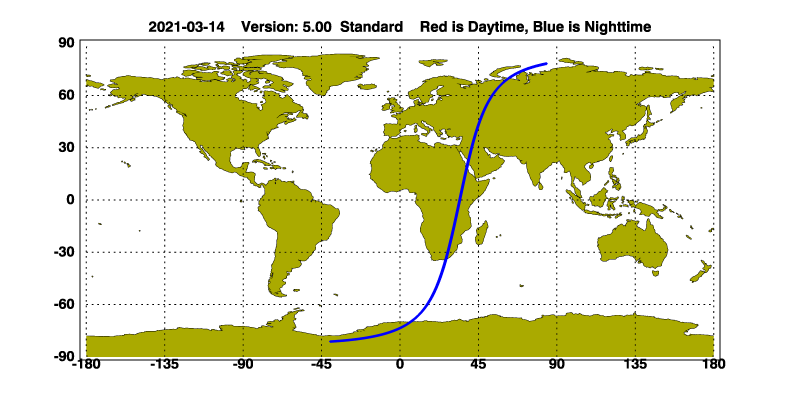 2021-03-14 Version: 5.00 Standard Red is Daytime, Blue is Nighttime

90
60
30
0
-30
-60
-90

-180 -135 -90 -45 0 45 90 135 180